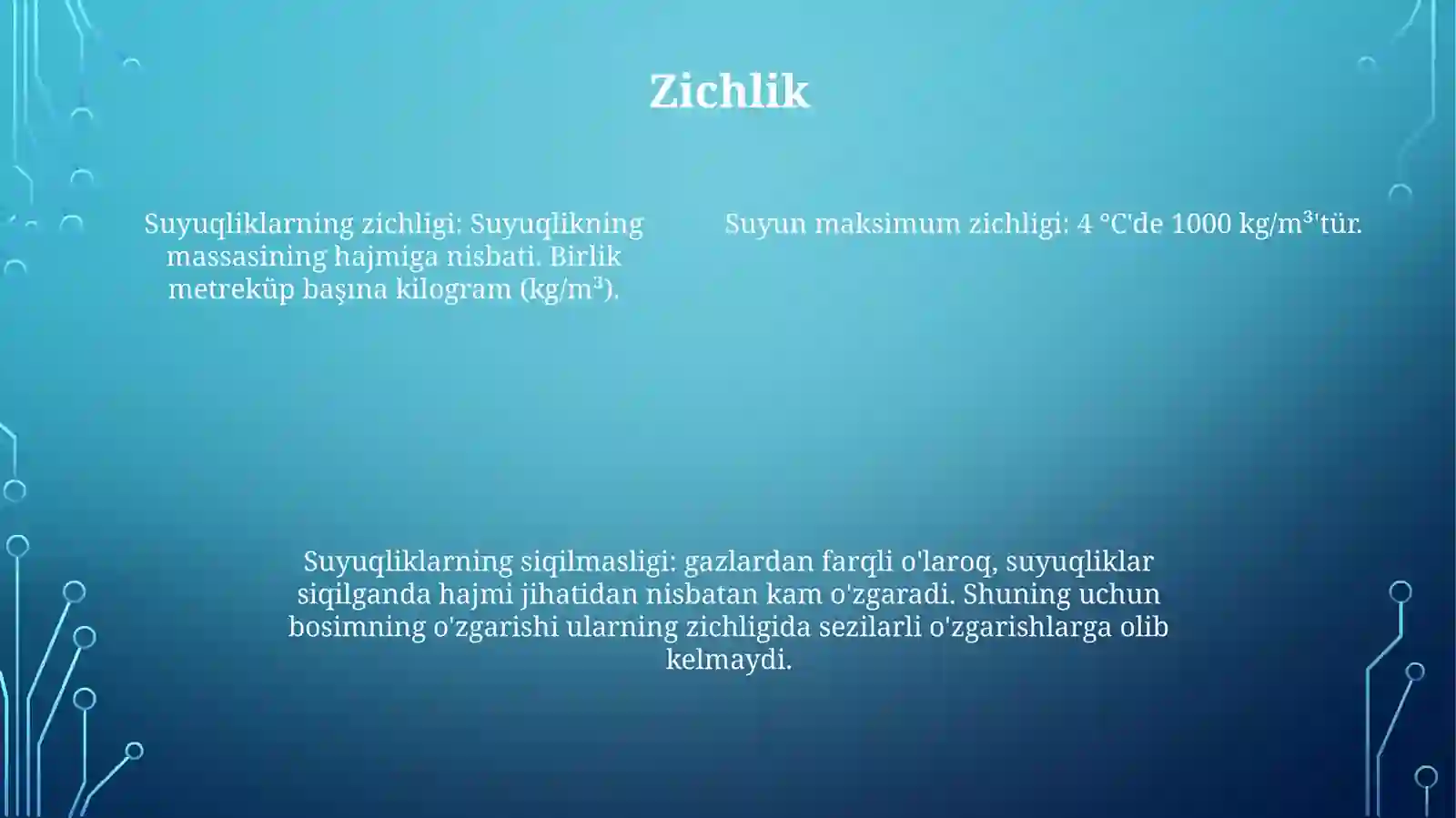 Zichlik

Suyuqliklarning zichligi: Suyuqlikning massasining hajmiga nisbati. Birlik metreküp başına kilogram (kg/m³).

Suyun maksimum zichligi: 4 °C'de 1000 kg/m³'tür.

Suyuqliklarning siqilmasligi: gazlardan farqli o'laroq, suyuqliklar siqilganda hajmi jihatidan nisbatan kam o'zgaradi. Shuning uchun bosimning o'zgarishi ularning zichligida sezilarli o'zgarishlarga olib kelmaydi.